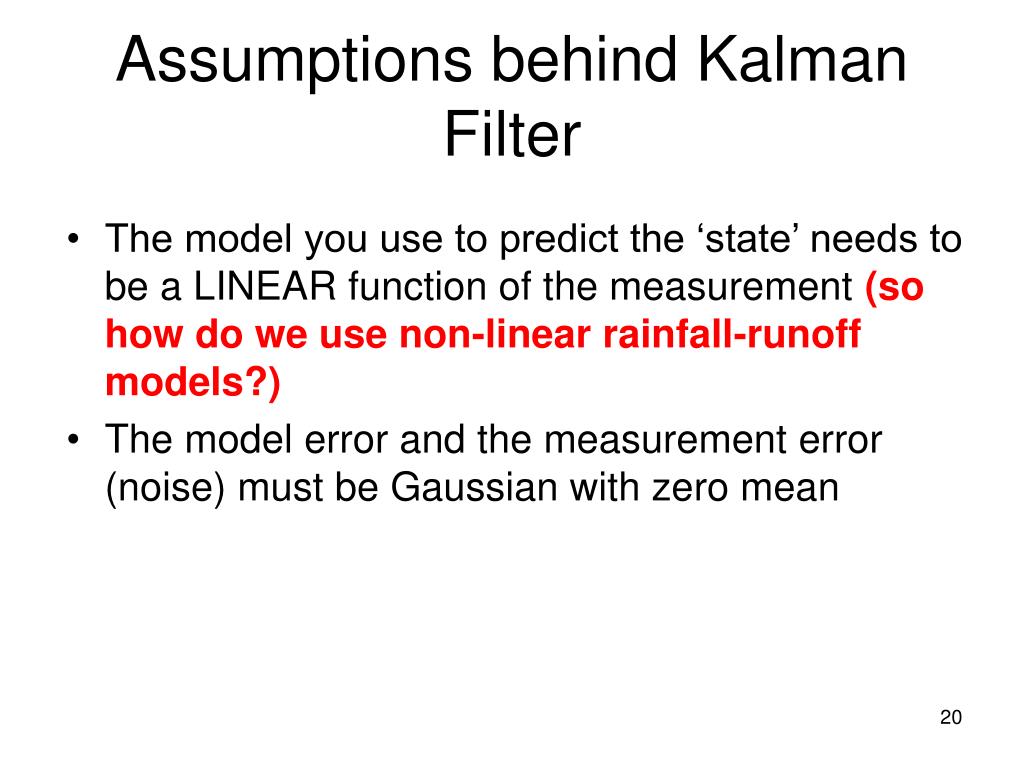 Assumptions behind Kalman Filter

• The model you use to predict the ‘state’ needs to be a LINEAR function of the measurement (so how do we use non-linear rainfall-runoff models?)
• The model error and the measurement error (noise) must be Gaussian with zero mean

20